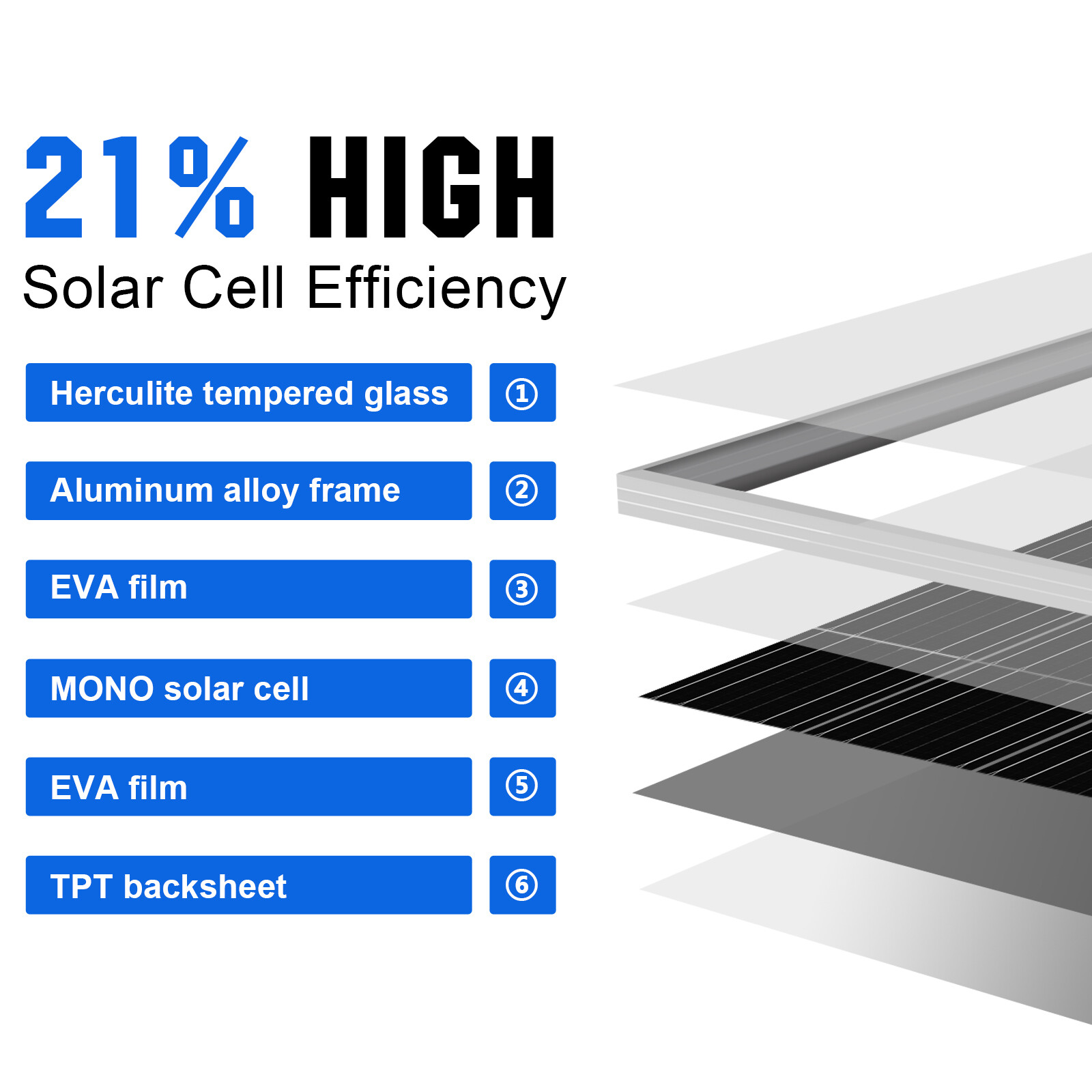 21% HIGH
Solar Cell Efficiency

Herculite tempered glass ①

Aluminum alloy frame ②

EVA film ③

MONO solar cell ④

EVA film ⑤

TPT backsheet ⑥